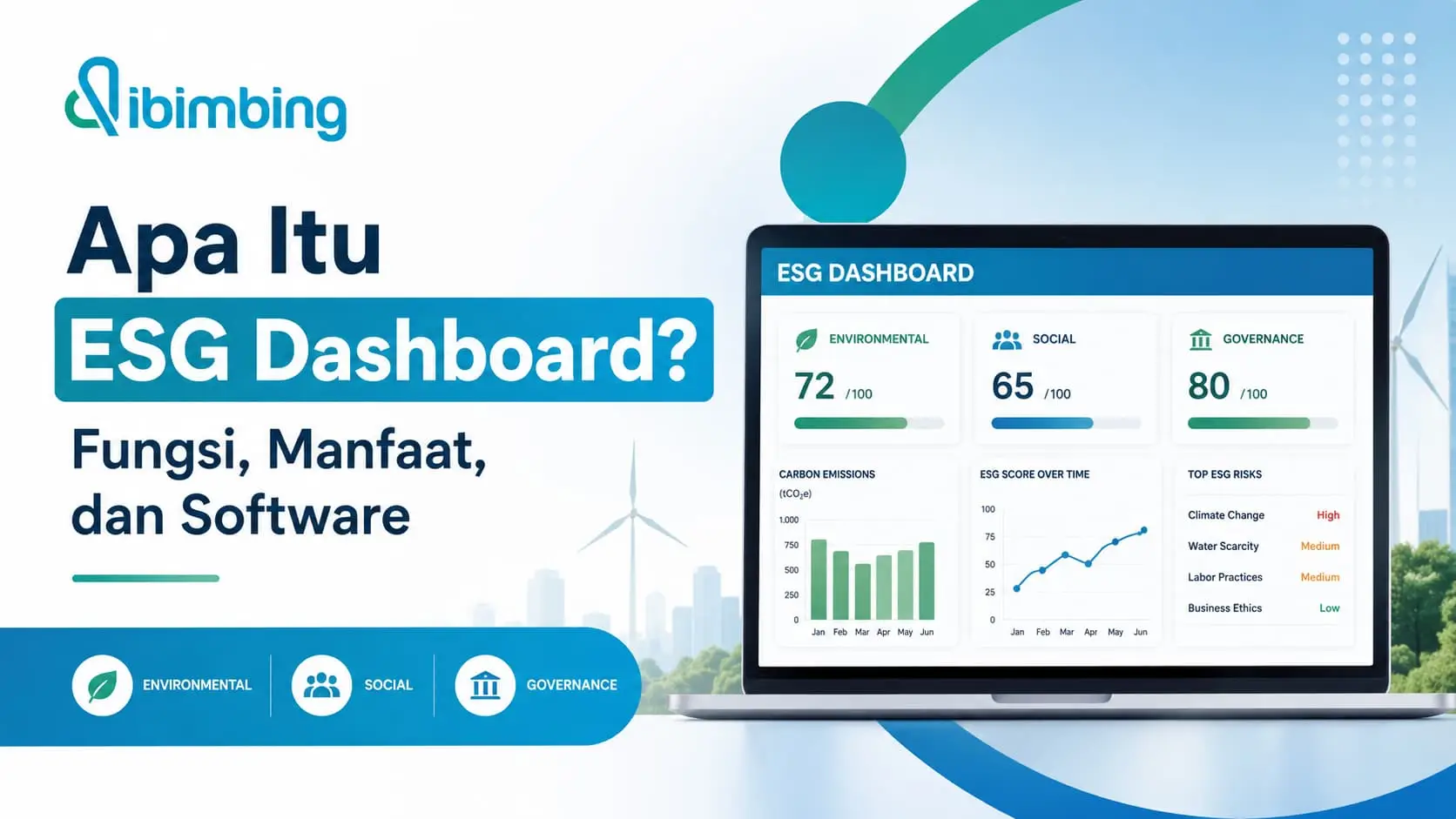 ibimbing

Apa Itu

ESG Dashboard?

Fungsi, Manfaat, dan Software

ENVIRONMENTAL

SOCIAL

GOVERNANCE

ESG DASHBOARD

ENVIRONMENTAL
72 /100

SOCIAL
65 /100

GOVERNANCE
80 /100

CARBON EMISSIONS
($tCO_2e$)
1.000
750
500
250
0
Jan Feb Mar Apr May Jun

ESG SCORE OVER TIME
100
75
50
25
0
Jan Feb Mar Apr May Jun

TOP ESG RISKS
Climate Change High
Water Scarcity Medium
Labor Practices Medium
Business Ethics Low